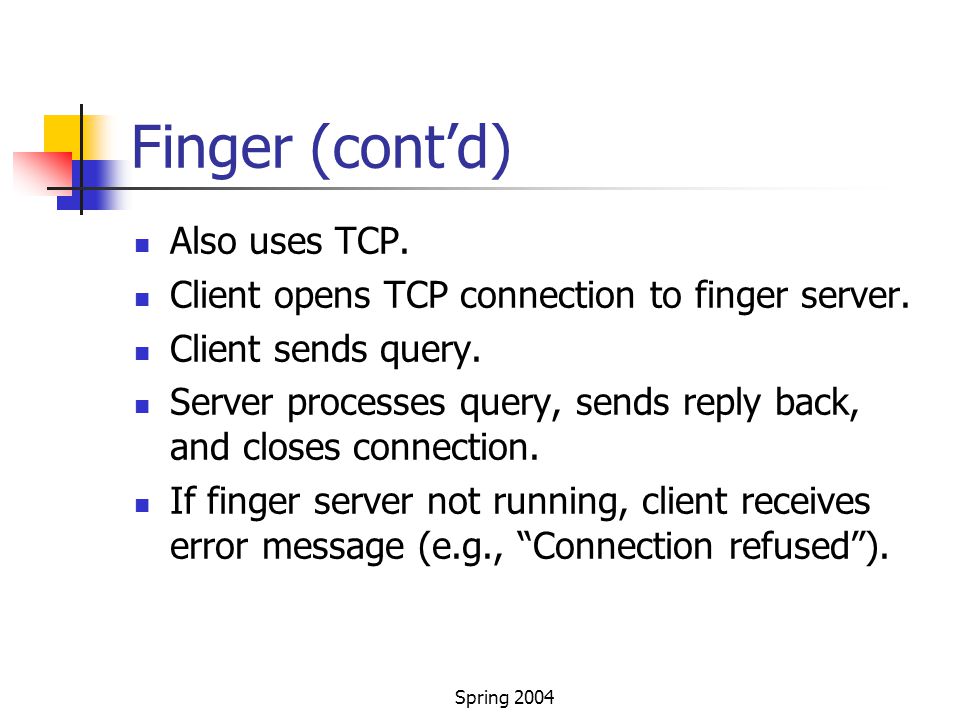 Finger (cont’d)

- Also uses TCP.
- Client opens TCP connection to finger server.
- Client sends query.
- Server processes query, sends reply back, and closes connection.
- If finger server not running, client receives error message (e.g., “Connection refused”).

Spring 2004